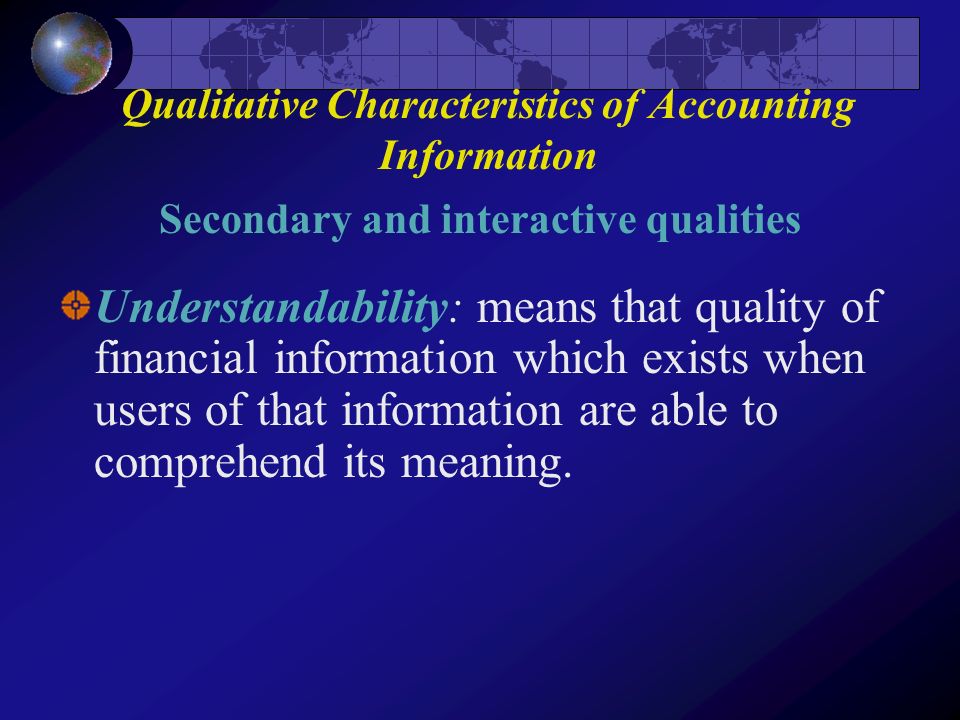 Qualitative Characteristics of Accounting Information

Secondary and interactive qualities

Understandability: means that quality of financial information which exists when users of that information are able to comprehend its meaning.